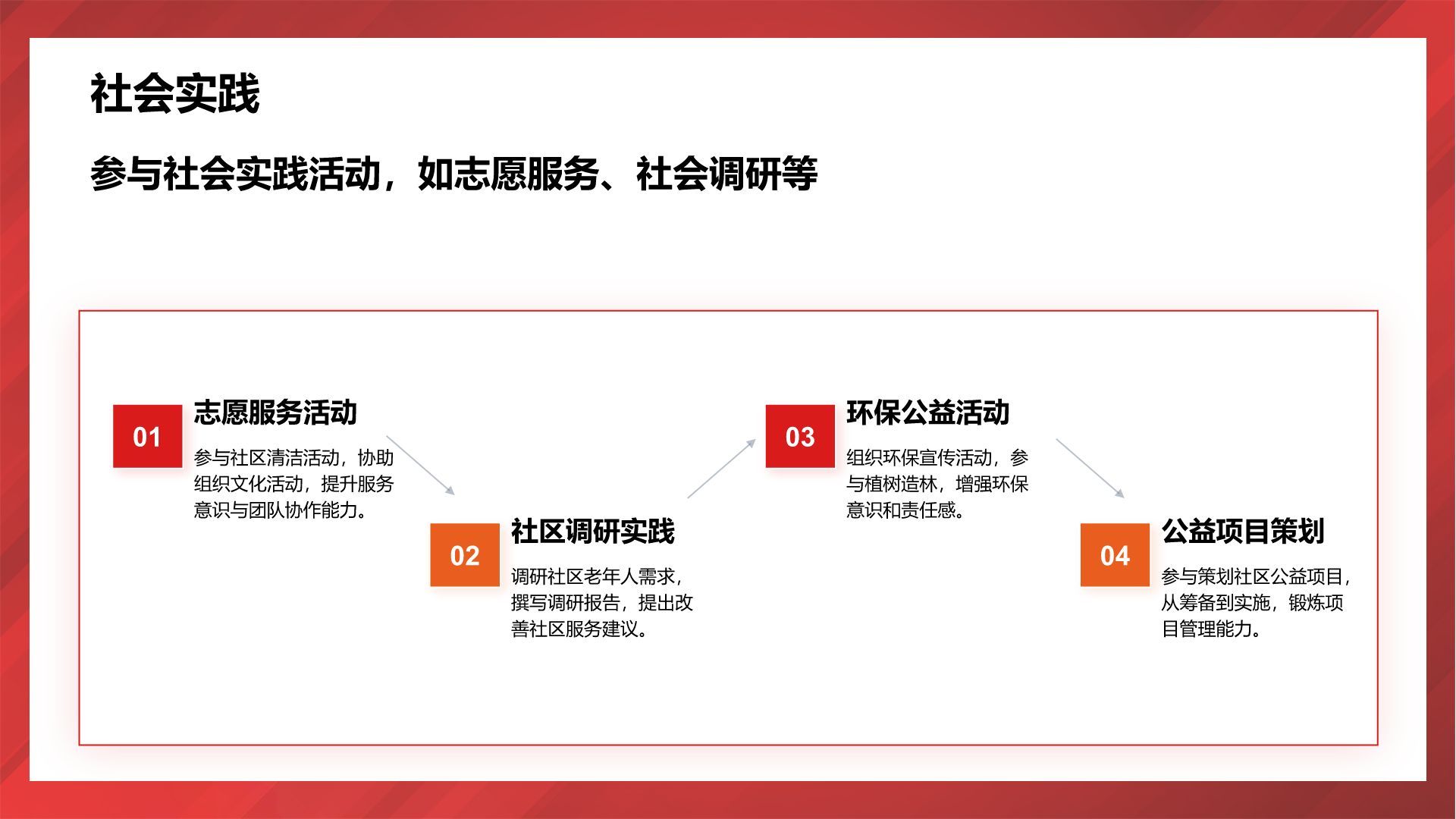 社会实践

参与社会实践活动，如志愿服务、社会调研等

01

志愿服务活动

参与社区清洁活动，协助组织文化活动，提升服务意识与团队协作能力。

02

社区调研实践

调研社区老年人需求，撰写调研报告，提出改善社区服务建议。

03

环保公益活动

组织环保宣传活动，参与植树造林，增强环保意识和责任感。

04

公益项目策划

参与策划社区公益项目，从筹备到实施，锻炼项目管理能力。